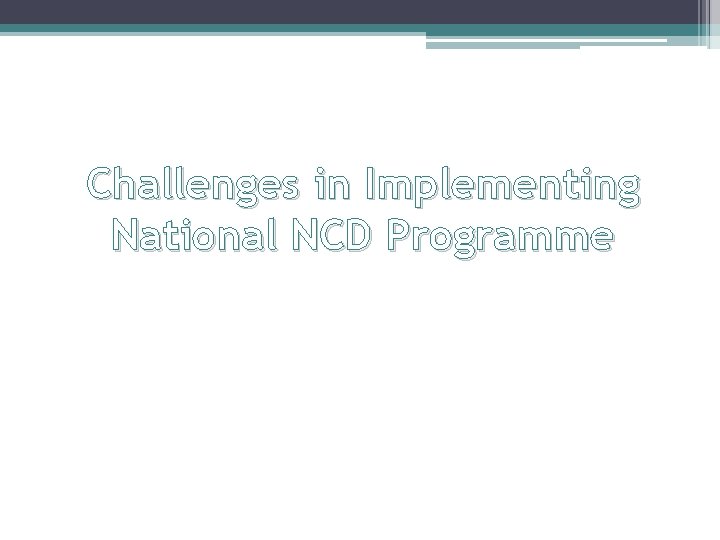 Challenges in Implementing National NCD Programme